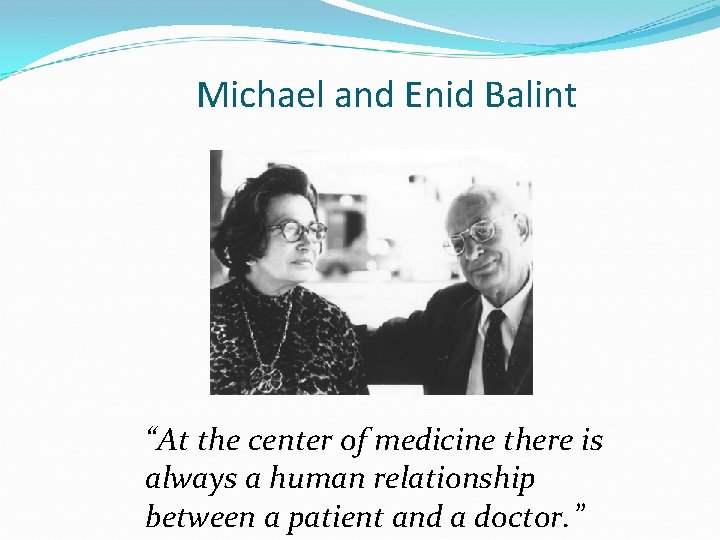 Michael and Enid Balint

“At the center of medicine there is always a human relationship between a patient and a doctor.”